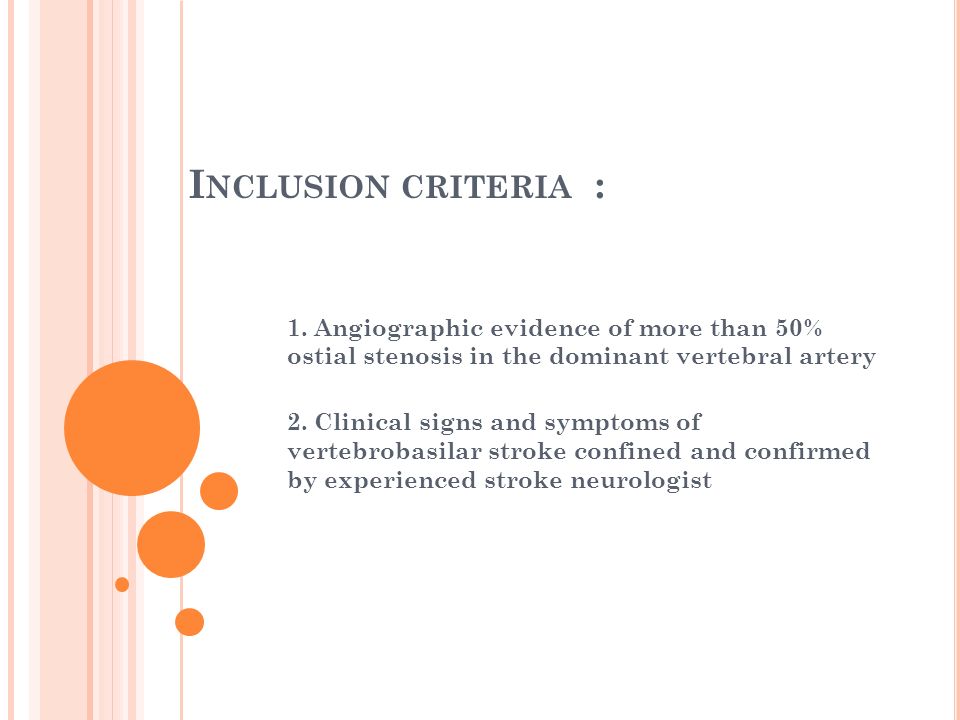 INCLUSION CRITERIA :

1. Angiographic evidence of more than 50% ostial stenosis in the dominant vertebral artery

2. Clinical signs and symptoms of vertebrobasilar stroke confined and confirmed by experienced stroke neurologist